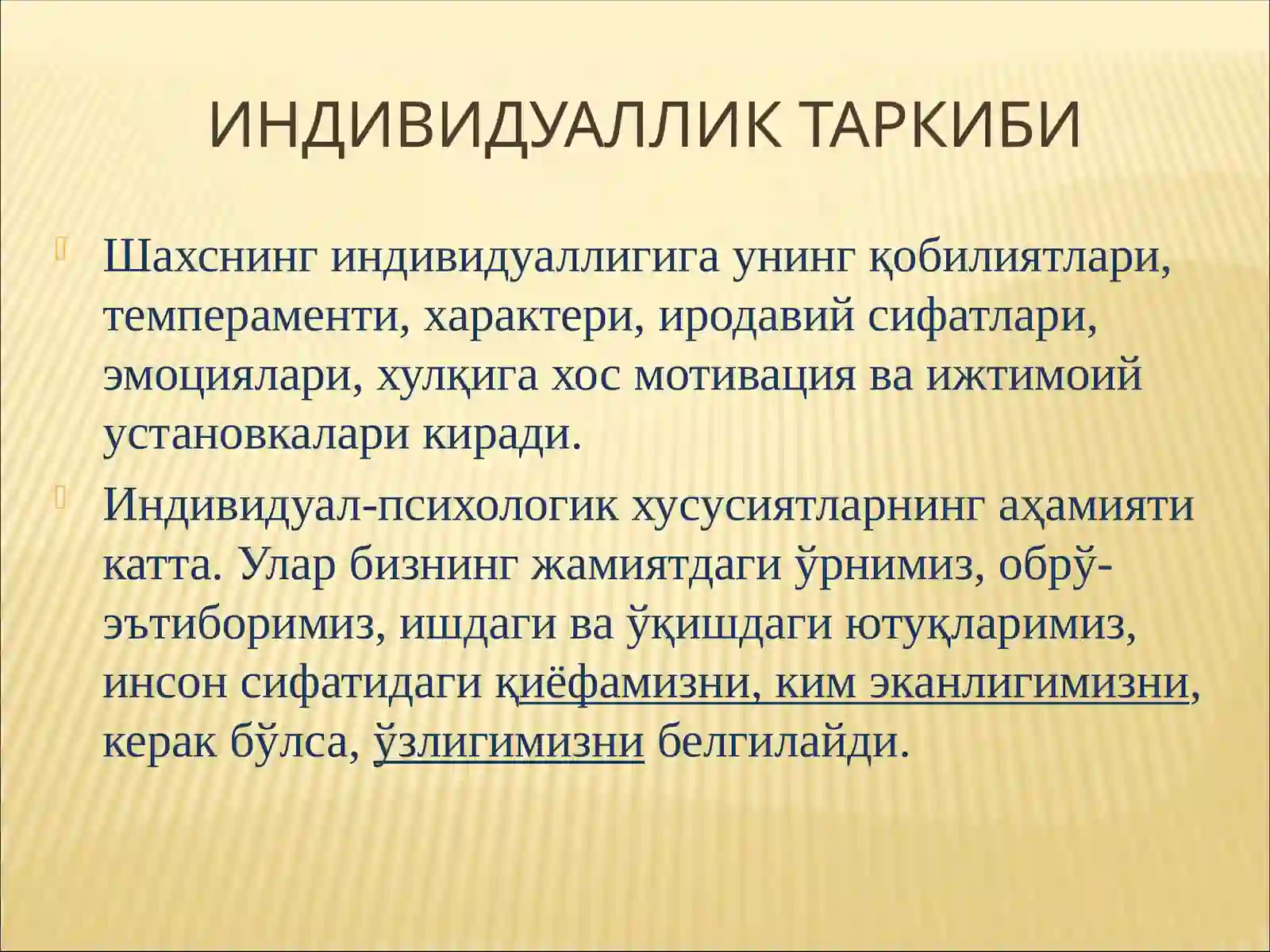 ИНДИВИДУАЛЛИК ТАРКИБИ

Шахснинг индивидуаллигига унинг қобилиятлари, темпераменти, характери, иродавий сифатлари, эмоциялари, хулқига хос мотивация ва ижтимоий установкалари киради.

Индивидуал-психологик хусусиятларнинг аҳамияти катта. Улар бизнинг жамиятдаги ўрнимиз, обрў-эътиборимиз, ишдаги ва ўқишдаги ютуқларимиз, инсон сифатидаги қиёфамизни, ким эканлигимизни, керак бўлса, ўзлигимизни белгилайди.